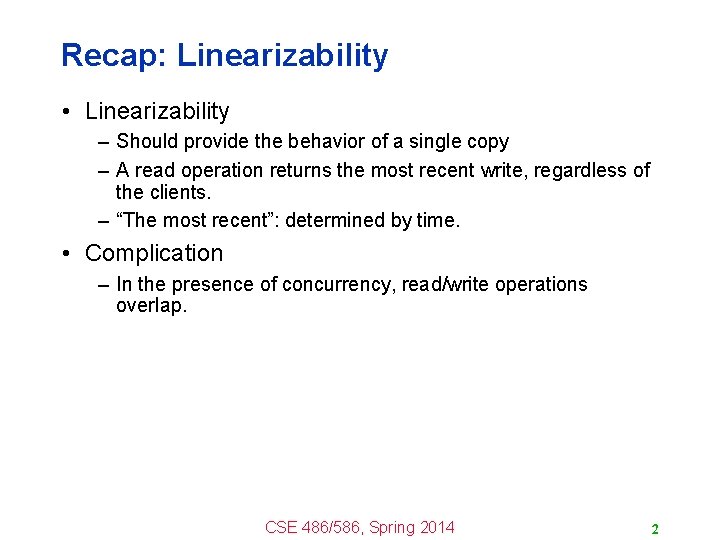 Recap: Linearizability

• Linearizability
– Should provide the behavior of a single copy
– A read operation returns the most recent write, regardless of the clients.
– “The most recent”: determined by time.

• Complication
– In the presence of concurrency, read/write operations overlap.

CSE 486/586, Spring 2014

2